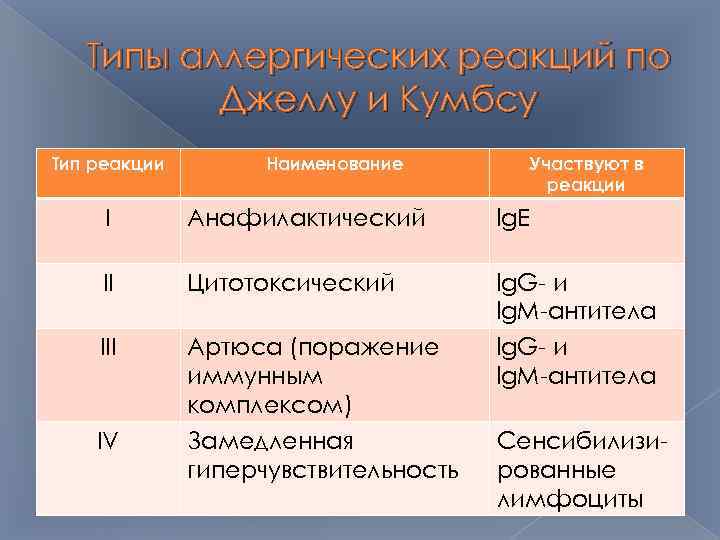 Типы аллергических реакций по Джеллу и Кумбсу

| Тип реакции | Наименование | Участвуют в реакции |
|---|---|---|
| I | Анафилактический | IgE |
| II | Цитотоксический | IgG- и IgM-антитела |
| III | Артюса (поражение иммунным комплексом) | IgG- и IgM-антитела |
| IV | Замедленная гиперчувствительность | Сенсибилизированные лимфоциты |